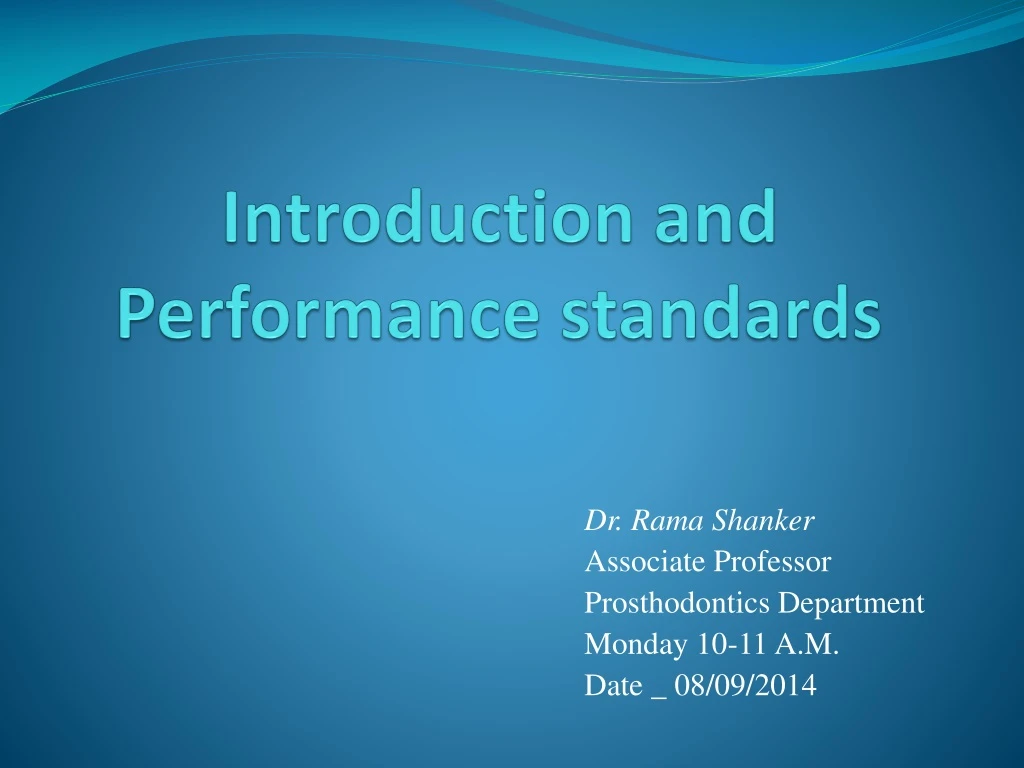 Introduction and Performance standards

Dr. Rama Shanker
Associate Professor
Prosthodontics Department
Monday 10-11 A.M.
Date _ 08/09/2014